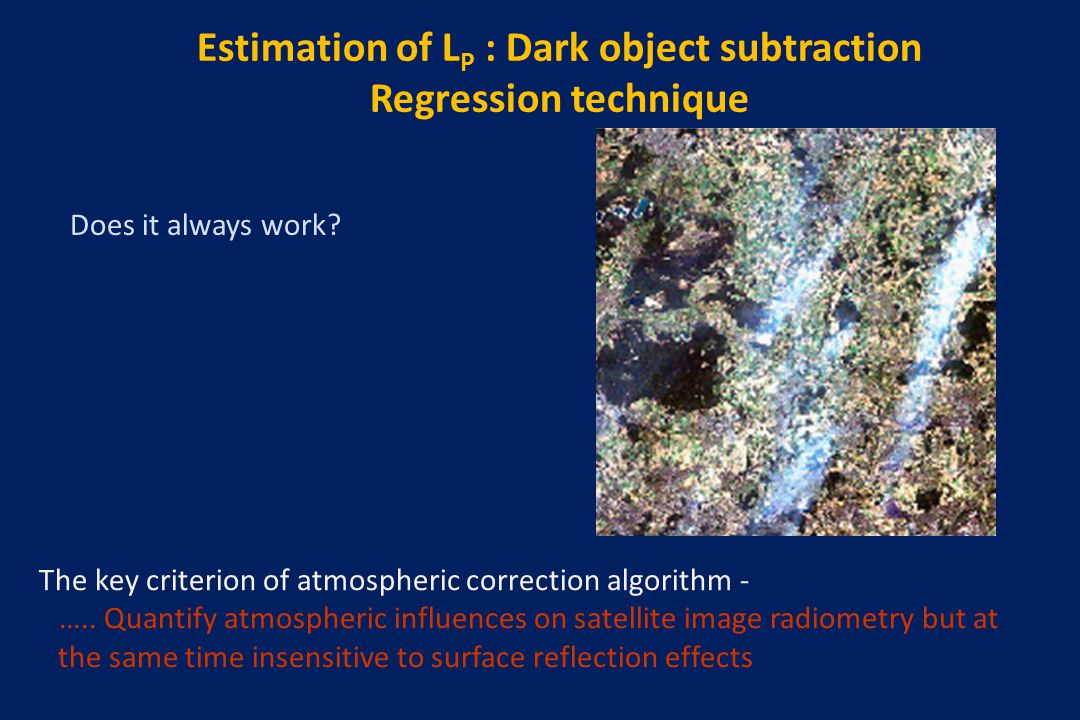 Estimation of $L_P$ : Dark object subtraction
Regression technique

Does it always work?

The key criterion of atmospheric correction algorithm -
….. Quantify atmospheric influences on satellite image radiometry but at the same time insensitive to surface reflection effects